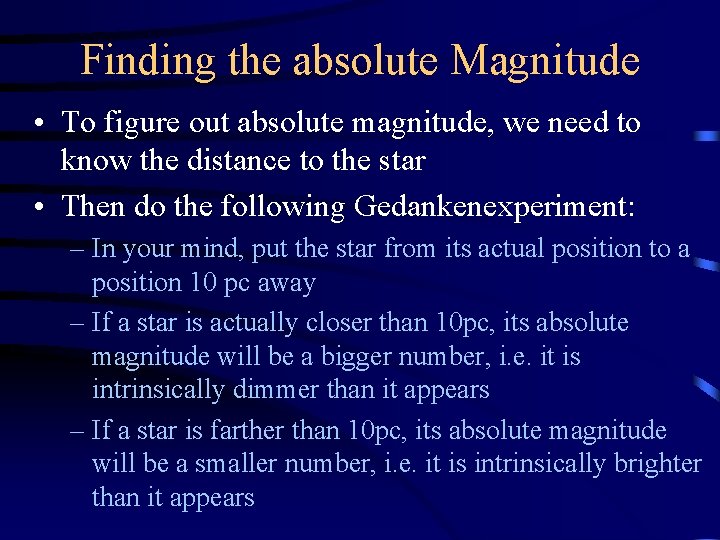 Finding the absolute Magnitude

• To figure out absolute magnitude, we need to know the distance to the star

• Then do the following Gedankenexperiment:

– In your mind, put the star from its actual position to a position 10 pc away

– If a star is actually closer than 10pc, its absolute magnitude will be a bigger number, i.e. it is intrinsically dimmer than it appears

– If a star is farther than 10pc, its absolute magnitude will be a smaller number, i.e. it is intrinsically brighter than it appears